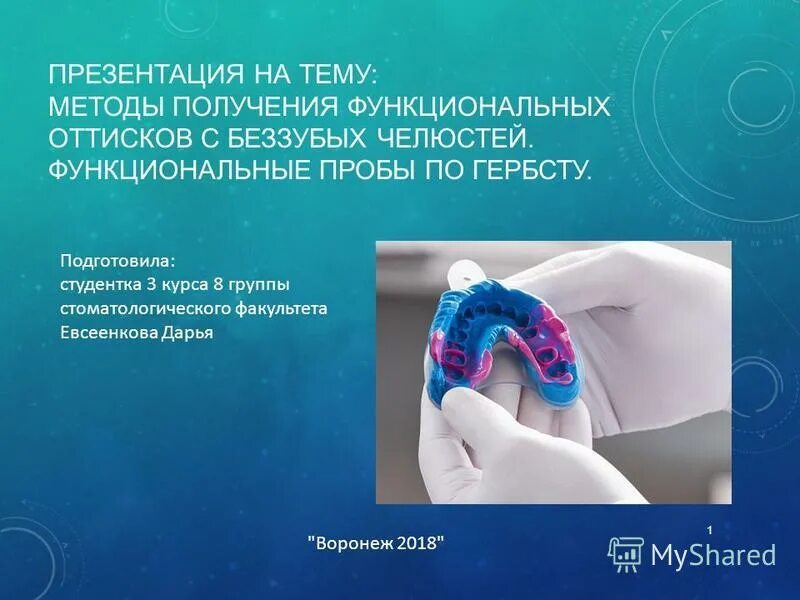 ПРЕЗЕНТАЦИЯ НА ТЕМУ:
МЕТОДЫ ПОЛУЧЕНИЯ ФУНКЦИОНАЛЬНЫХ ОТТИСКОВ С БЕЗЗУБЫХ ЧЕЛЮСТЕЙ. ФУНКЦИОНАЛЬНЫЕ ПРОБЫ ПО ГЕРБСТУ.

Подготовила:
студентка 3 курса 8 группы
стоматологического факультета
Евсеенкова Дарья

"Воронеж 2018"

1

MyShared